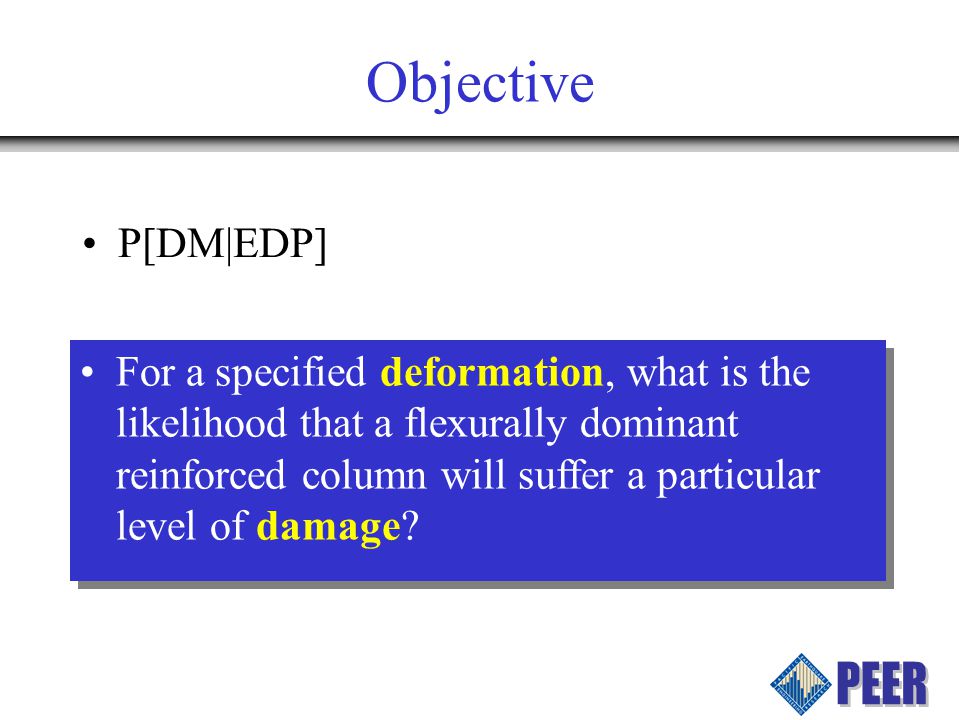 Objective

• P[DM|EDP]

• For a specified deformation, what is the likelihood that a flexurally dominant reinforced column will suffer a particular level of damage?

PEER